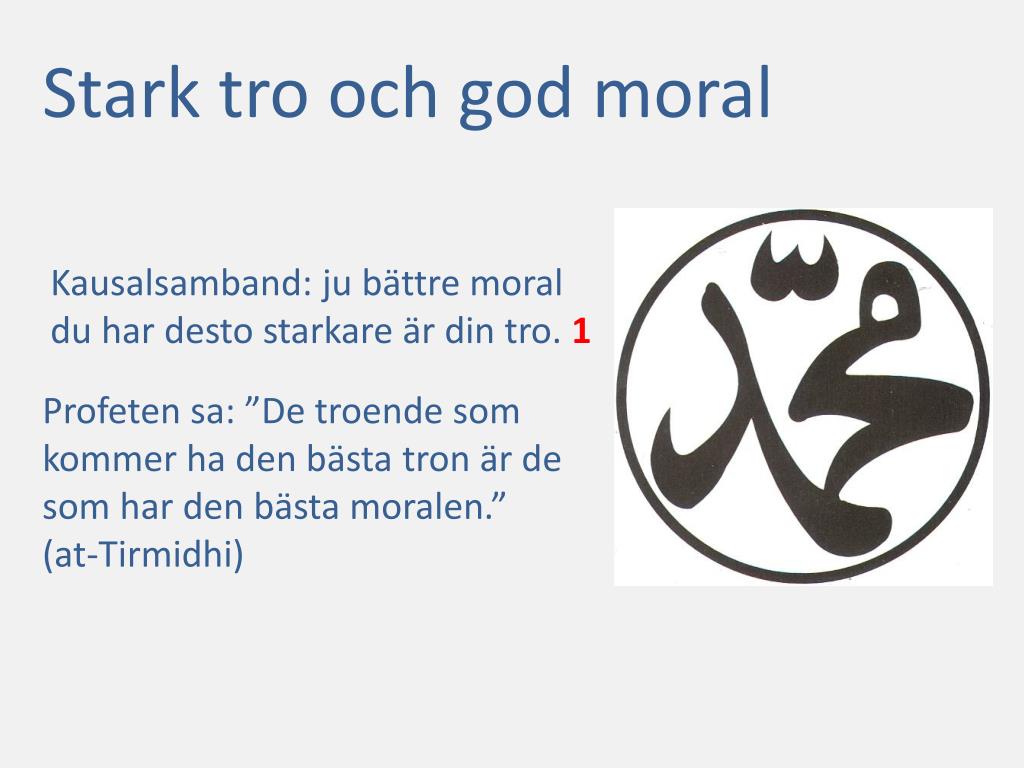 Stark tro och god moral

Kausalsamband: ju bättre moral du har desto starkare är din tro. 1

Profeten sa: ”De troende som kommer ha den bästa tron är de som har den bästa moralen.” (at-Tirmidhi)

محمد